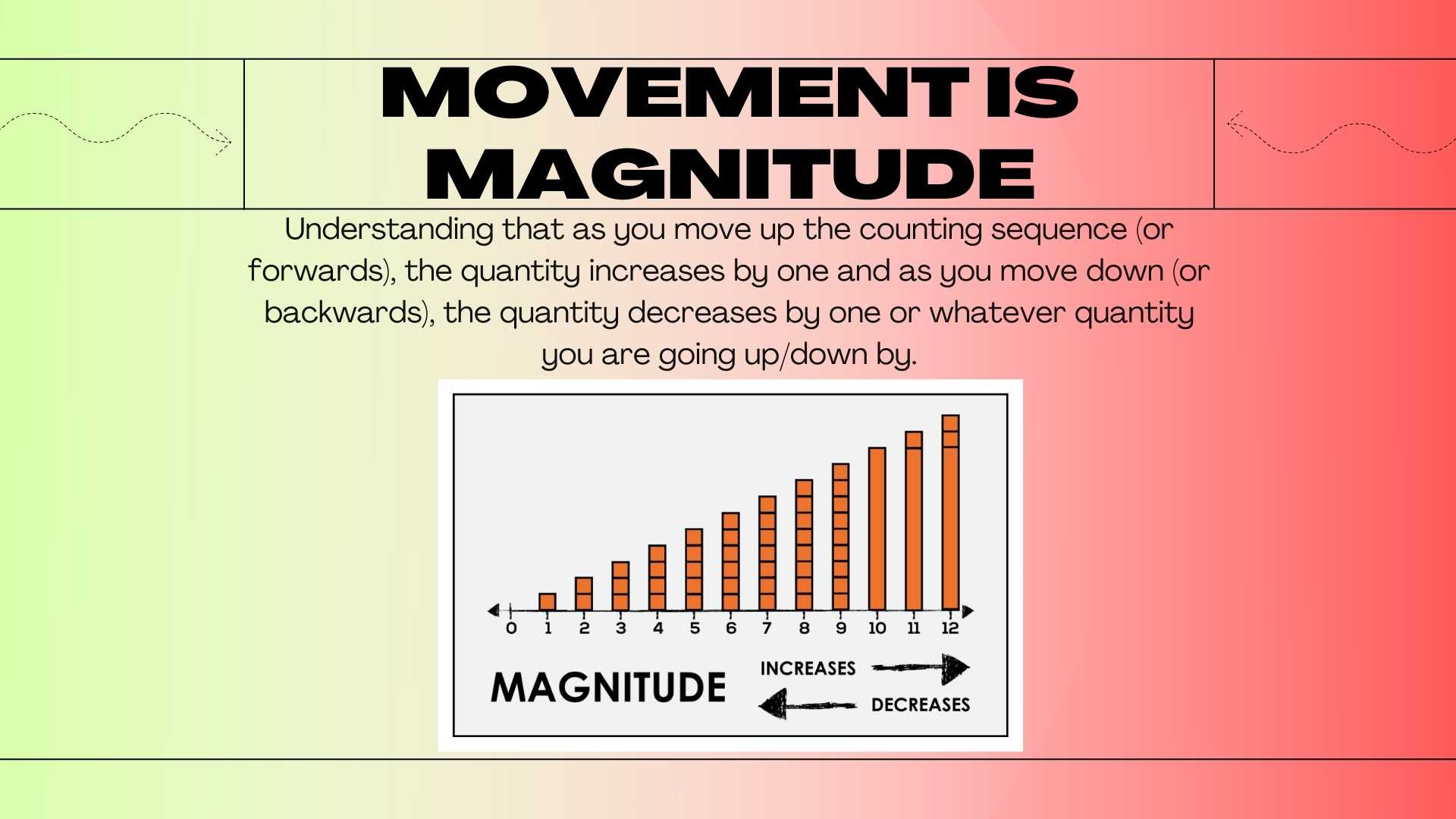 MOVEMENT IS MAGNITUDE

Understanding that as you move up the counting sequence (or forwards), the quantity increases by one and as you move down (or backwards), the quantity decreases by one or whatever quantity you are going up/down by.

0 1 2 3 4 5 6 7 8 9 10 11 12

MAGNITUDE

INCREASES

DECREASES